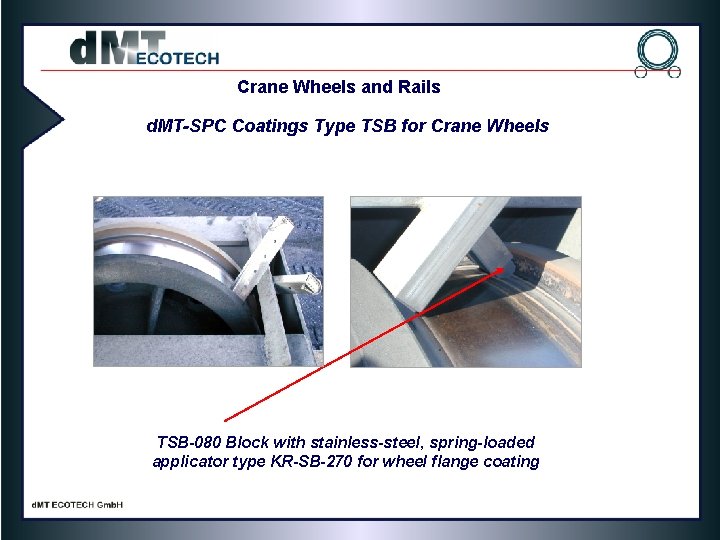 dMT ECOTECH

Crane Wheels and Rails

dMT-SPC Coatings Type TSB for Crane Wheels

TSB-080 Block with stainless-steel, spring-loaded applicator type KR-SB-270 for wheel flange coating

dMT ECOTECH GmbH